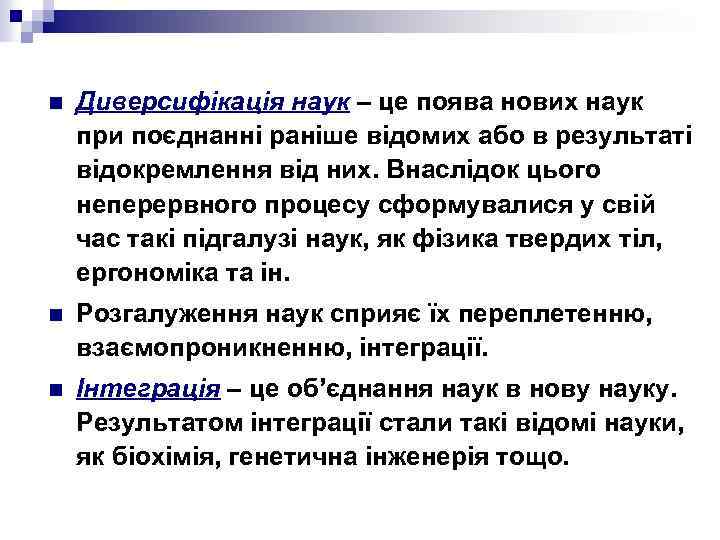 Диверсифікація наук – це поява нових наук при поєднанні раніше відомих або в результаті відокремлення від них. Внаслідок цього неперервного процесу сформувалися у свій час такі підгалузі наук, як фізика твердих тіл, ергономіка та ін.

Розгалуження наук сприяє їх переплетенню, взаємопроникненню, інтеграції.

Інтеграція – це об'єднання наук в нову науку. Результатом інтеграції стали такі відомі науки, як біохімія, генетична інженерія тощо.